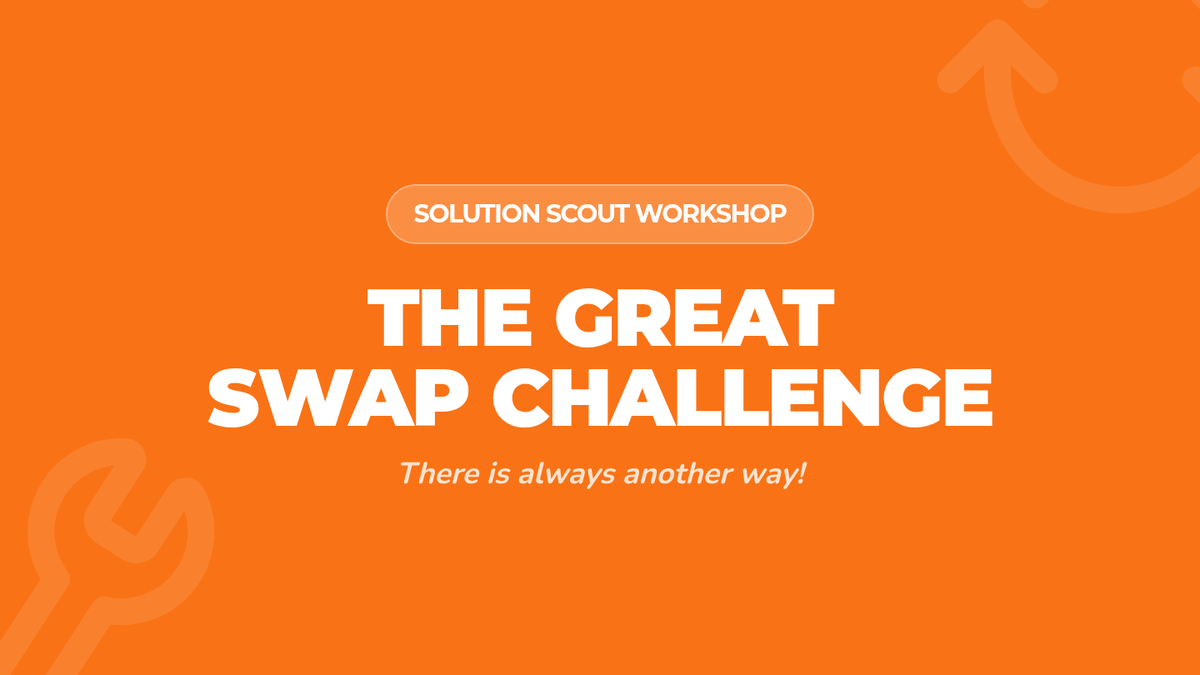 SOLUTION SCOUT WORKSHOP

THE GREAT SWAP CHALLENGE

There is always another way!